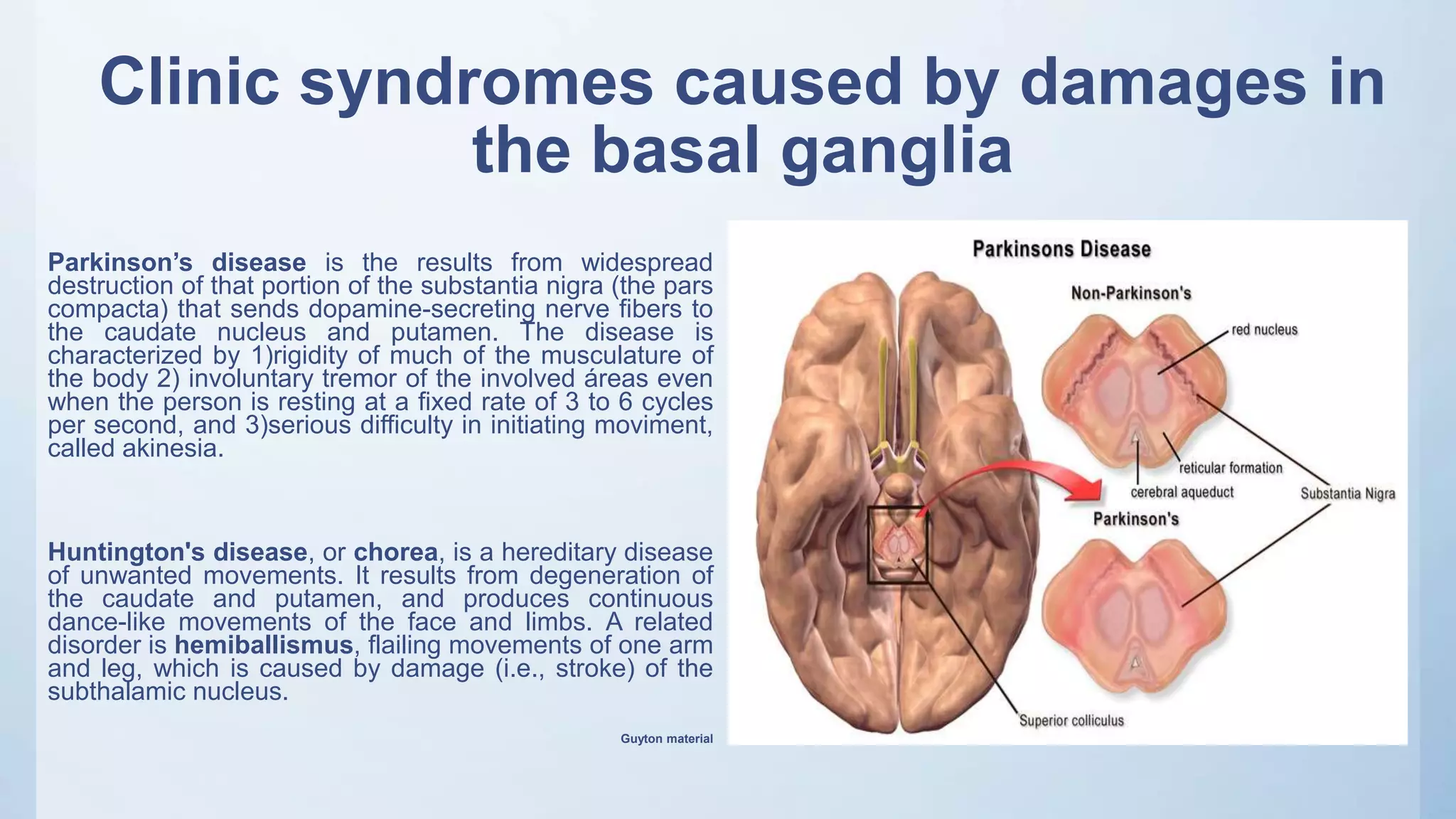 Clinic syndromes caused by damages in the basal ganglia

Parkinson's disease is the results from widespread destruction of that portion of the substantia nigra (the pars compacta) that sends dopamine-secreting nerve fibers to the caudate nucleus and putamen. The disease is characterized by 1)rigidity of much of the musculature of the body 2) involuntary tremor of the involved áreas even when the person is resting at a fixed rate of 3 to 6 cycles per second, and 3)serious difficulty in initiating moviment, called akinesia.

Huntington's disease, or chorea, is a hereditary disease of unwanted movements. It results from degeneration of the caudate and putamen, and produces continuous dance-like movements of the face and limbs. A related disorder is hemiballismus, flailing movements of one arm and leg, which is caused by damage (i.e., stroke) of the subthalamic nucleus.

Guyton material

Parkinsons Disease

Non-Parkinson's

red nucleus

reticular formation

cerebral aqueduct

Substantia Nigra

Parkinson's

Superior colliculus